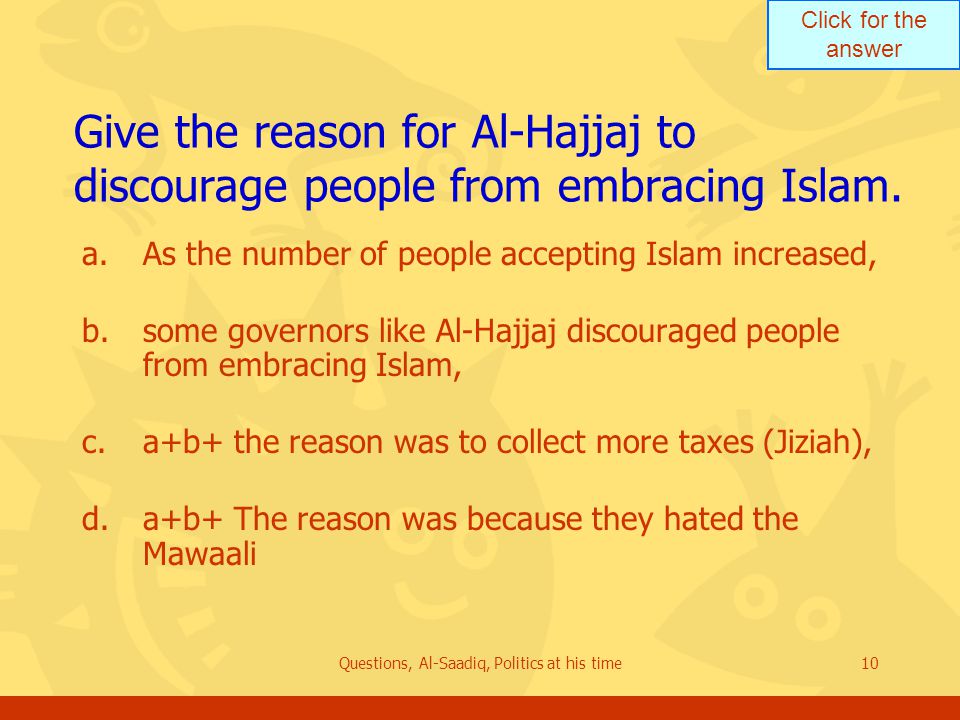 Click for the answer

Give the reason for Al-Hajjaj to discourage people from embracing Islam.

a. As the number of people accepting Islam increased,

b. some governors like Al-Hajjaj discouraged people from embracing Islam,

c. a+b+ the reason was to collect more taxes (Jiziah),

d. a+b+ The reason was because they hated the Mawaali

Questions, Al-Saadiq, Politics at his time

10